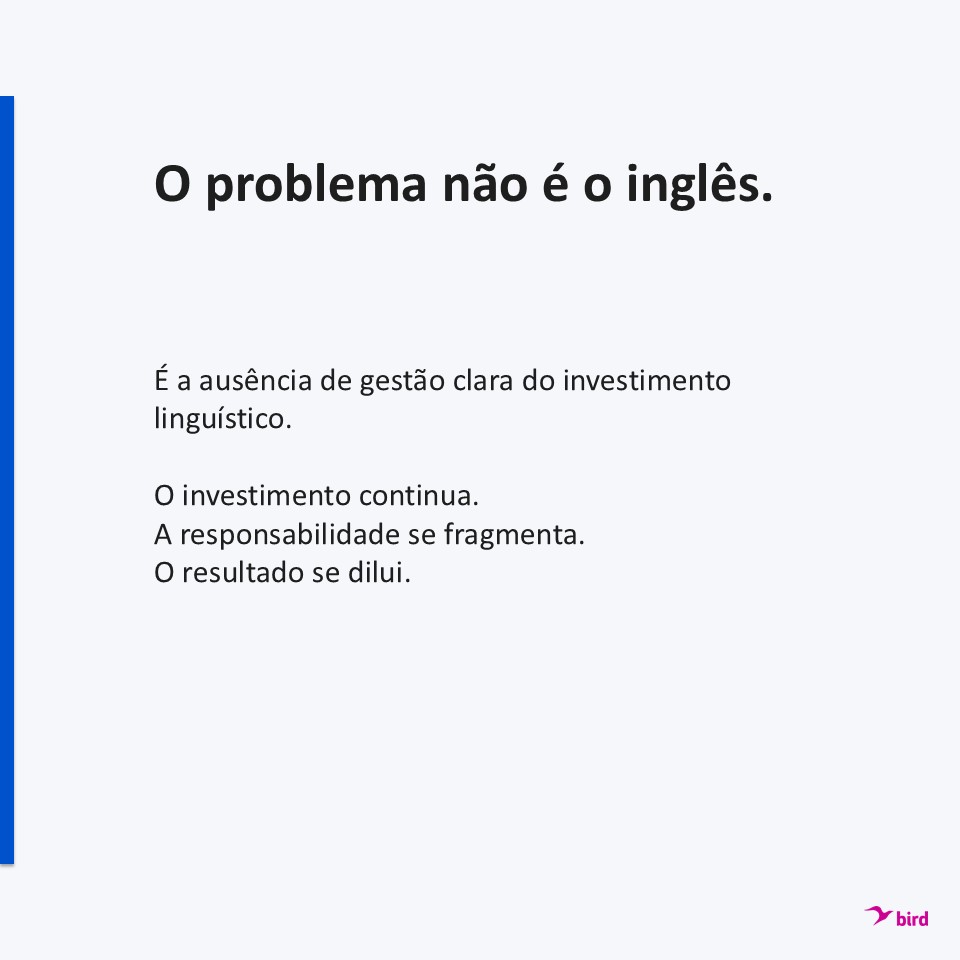 O problema não é o inglês.

É a ausência de gestão clara do investimento linguístico.

O investimento continua.
A responsabilidade se fragmenta.
O resultado se dilui.

bird